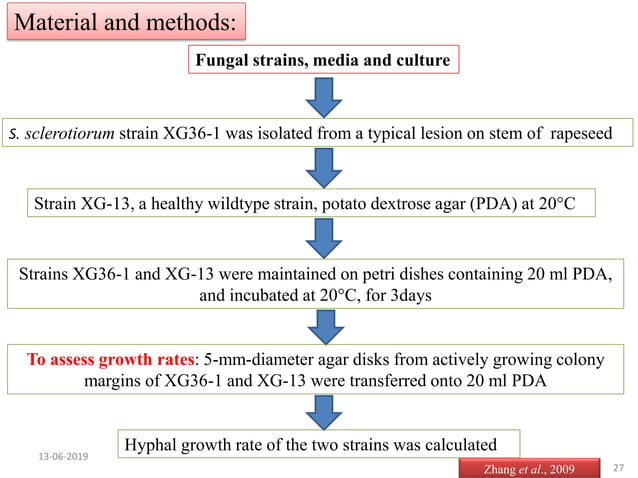 Material and methods:

Fungal strains, media and culture

S. sclerotiorum strain XG36-1 was isolated from a typical lesion on stem of rapeseed

Strain XG-13, a healthy wildtype strain, potato dextrose agar (PDA) at 20°C

Strains XG36-1 and XG-13 were maintained on petri dishes containing 20 ml PDA, and incubated at 20°C, for 3days

To assess growth rates: 5-mm-diameter agar disks from actively growing colony margins of XG36-1 and XG-13 were transferred onto 20 ml PDA

Hyphal growth rate of the two strains was calculated

13-06-2019

Zhang et al., 2009

27